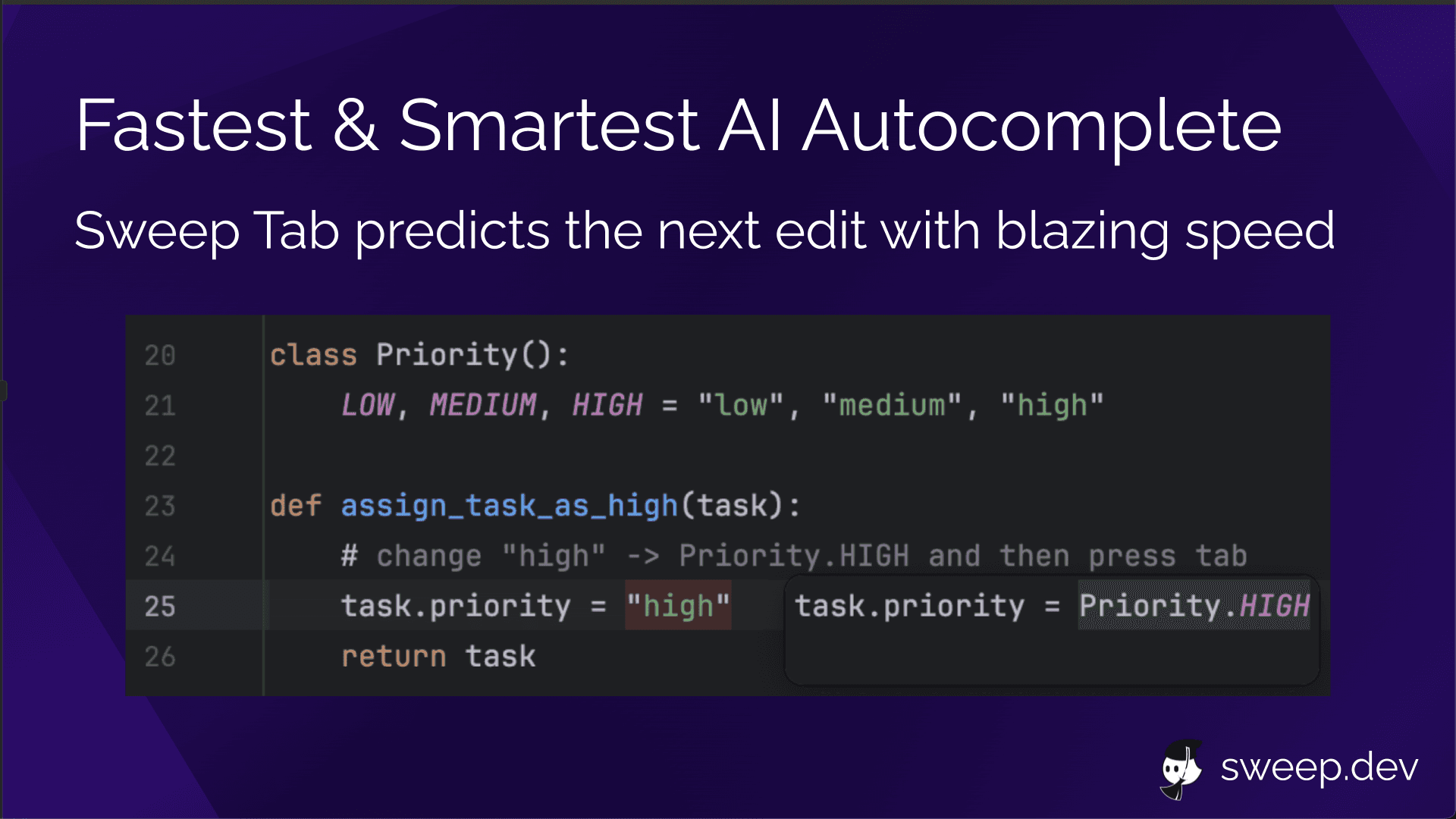 Fastest & Smartest AI Autocomplete

Sweep Tab predicts the next edit with blazing speed

20 class Priority():
21     LOW, MEDIUM, HIGH = "low", "medium", "high"
22
23 def assign_task_as_high(task):
24     # change "high" -> Priority.HIGH and then press tab
25     task.priority = "high"     task.priority = Priority.HIGH
26     return task

sweep.dev